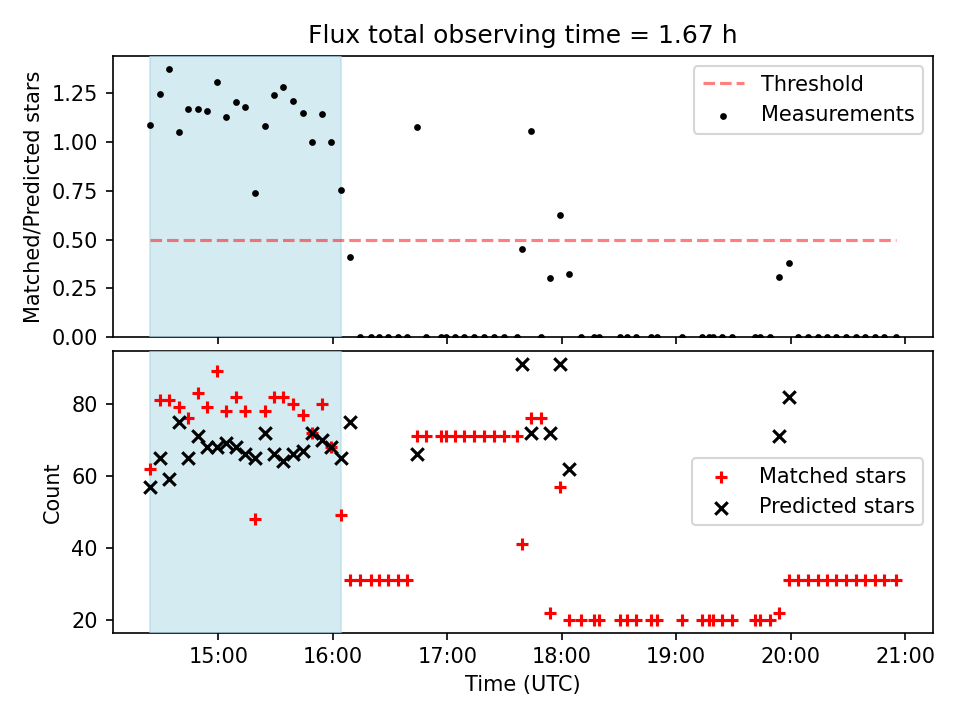 Flux total observing time = 1.67 h

Matched/Predicted stars

1.25
1.00
0.75
0.50
0.25
0.00

Threshold
Measurements

Count

80
60
40
20

Matched stars
Predicted stars

15:00
16:00
17:00
18:00
19:00
20:00
21:00

Time (UTC)